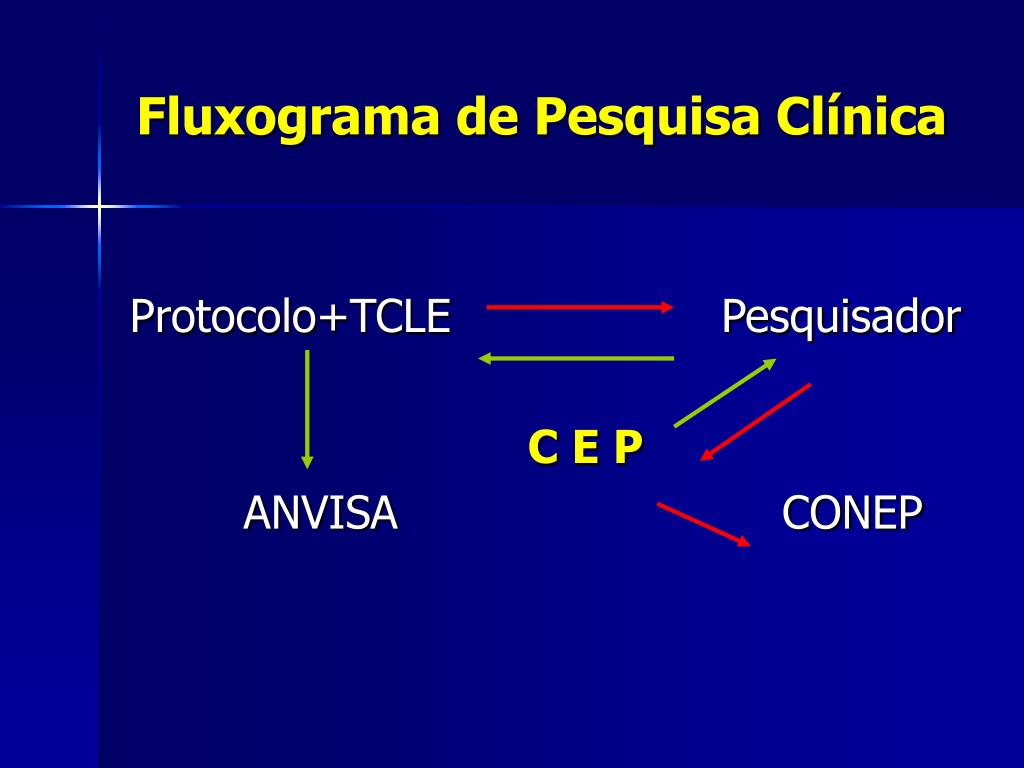 Fluxograma de Pesquisa Clínica

Protocolo+TCLE

Pesquisador

C E P

ANVISA

CONEP